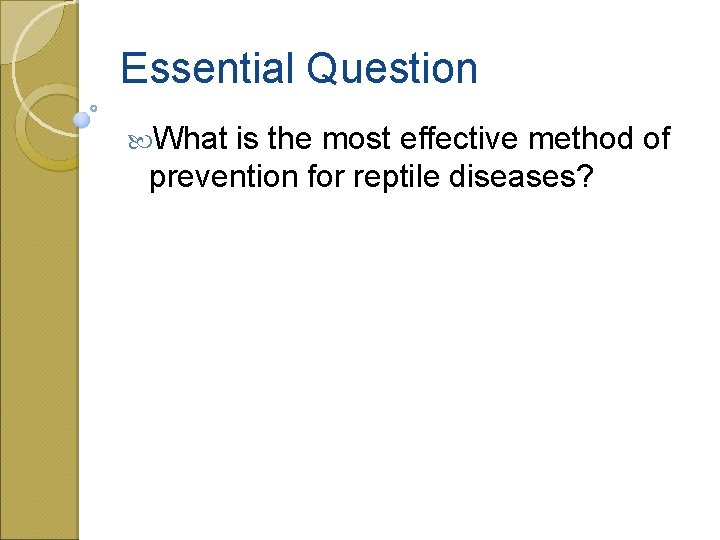 Essential Question

What is the most effective method of prevention for reptile diseases?